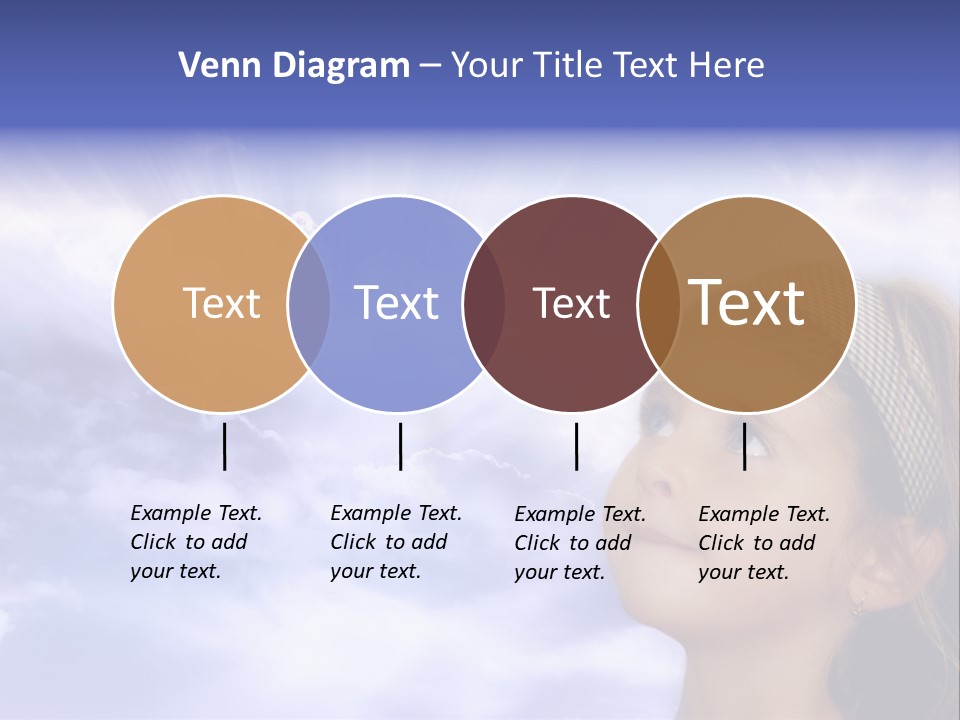 Venn Diagram – Your Title Text Here

Text

Text

Text

Text

Example Text. Click to add your text.

Example Text. Click to add your text.

Example Text. Click to add your text.

Example Text. Click to add your text.